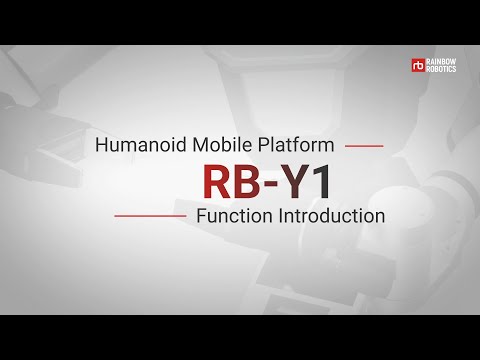 rb RAINBOW ROBOTICS

Humanoid Mobile Platform

RB-Y1

Function Introduction